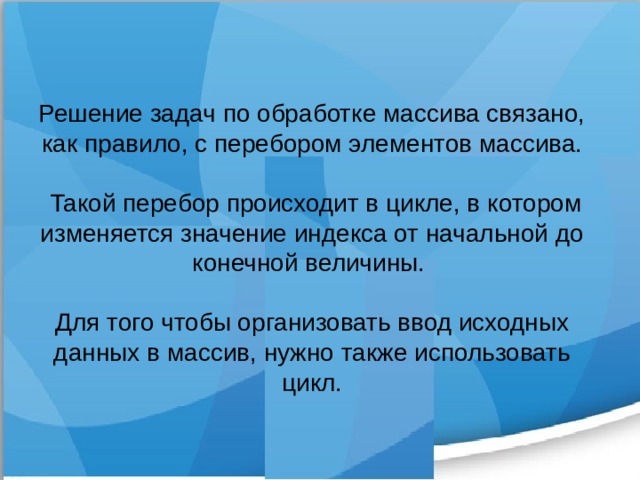 Решение задач по обработке массива связано, как правило, с перебором элементов массива.

Такой перебор происходит в цикле, в котором изменяется значение индекса от начальной до конечной величины.

Для того чтобы организовать ввод исходных данных в массив, нужно также использовать цикл.